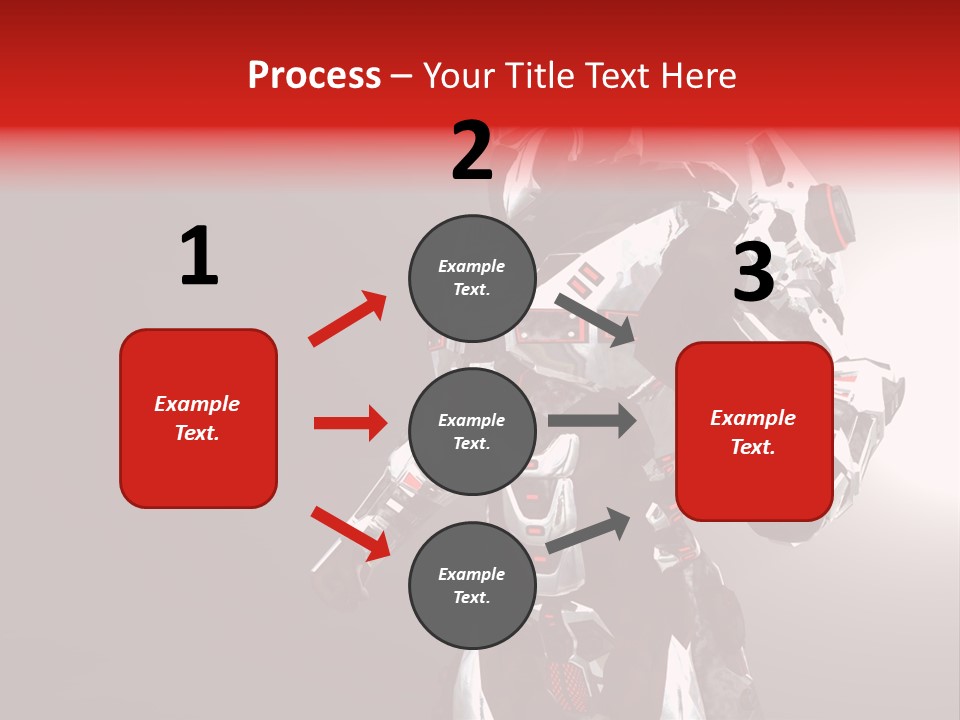 Process – Your Title Text Here

1

Example Text.

2

Example Text.

Example Text.

Example Text.

3

Example Text.